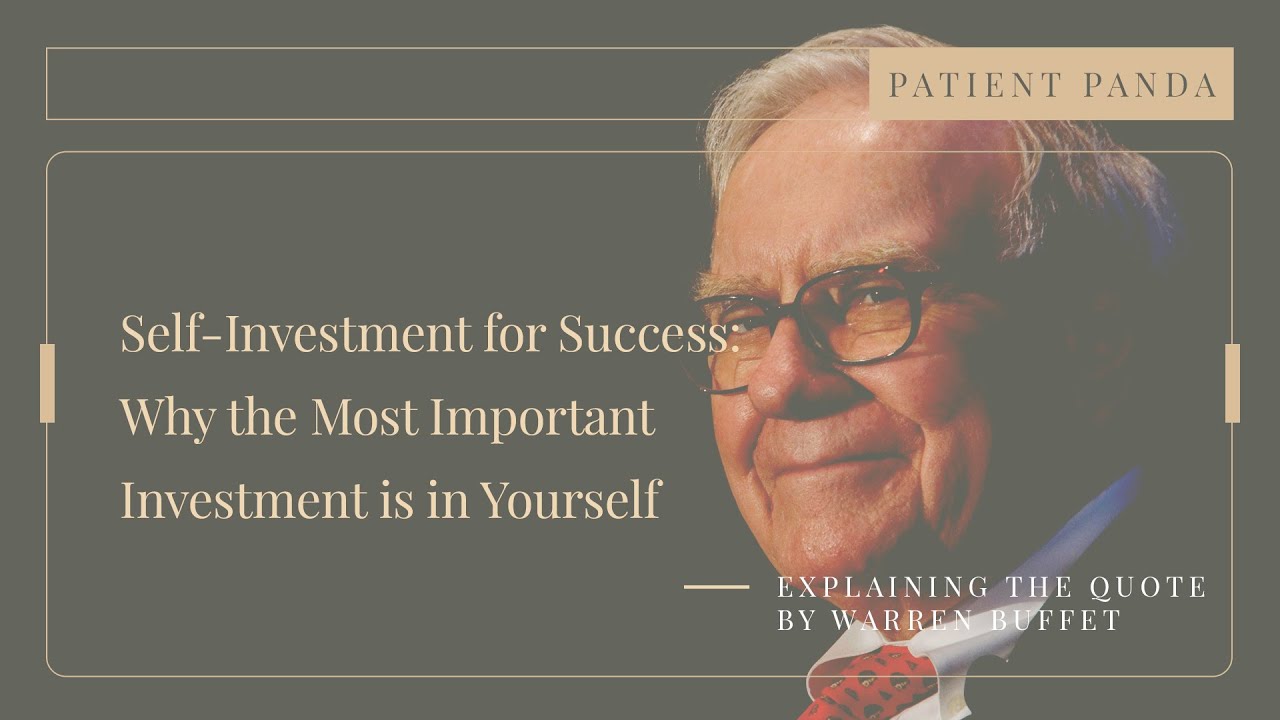 PATIENT PANDA

Self-Investment for Success: Why the Most Important Investment is in Yourself

EXPLAINING THE QUOTE BY WARREN BUFFET